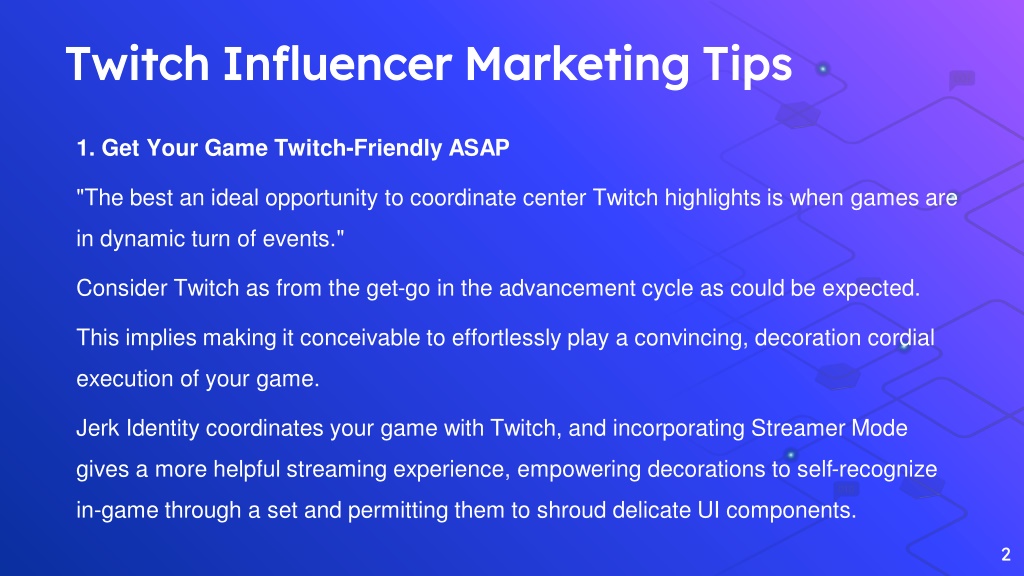 Twitch Influencer Marketing Tips

1. Get Your Game Twitch-Friendly ASAP

"The best an ideal opportunity to coordinate center Twitch highlights is when games are in dynamic turn of events."

Consider Twitch as from the get-go in the advancement cycle as could be expected.

This implies making it conceivable to effortlessly play a convincing, decoration cordial execution of your game.

Jerk Identity coordinates your game with Twitch, and incorporating Streamer Mode gives a more helpful streaming experience, empowering decorations to self-recognize in-game through a set and permitting them to shroud delicate UI components.

2